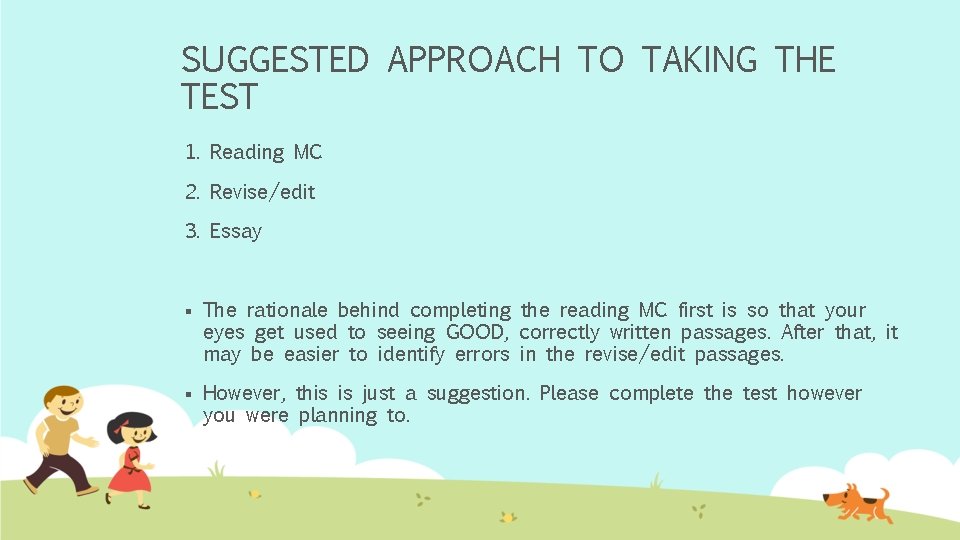 SUGGESTED APPROACH TO TAKING THE TEST

1. Reading MC
2. Revise/edit
3. Essay

▪ The rationale behind completing the reading MC first is so that your eyes get used to seeing GOOD, correctly written passages. After that, it may be easier to identify errors in the revise/edit passages.

▪ However, this is just a suggestion. Please complete the test however you were planning to.